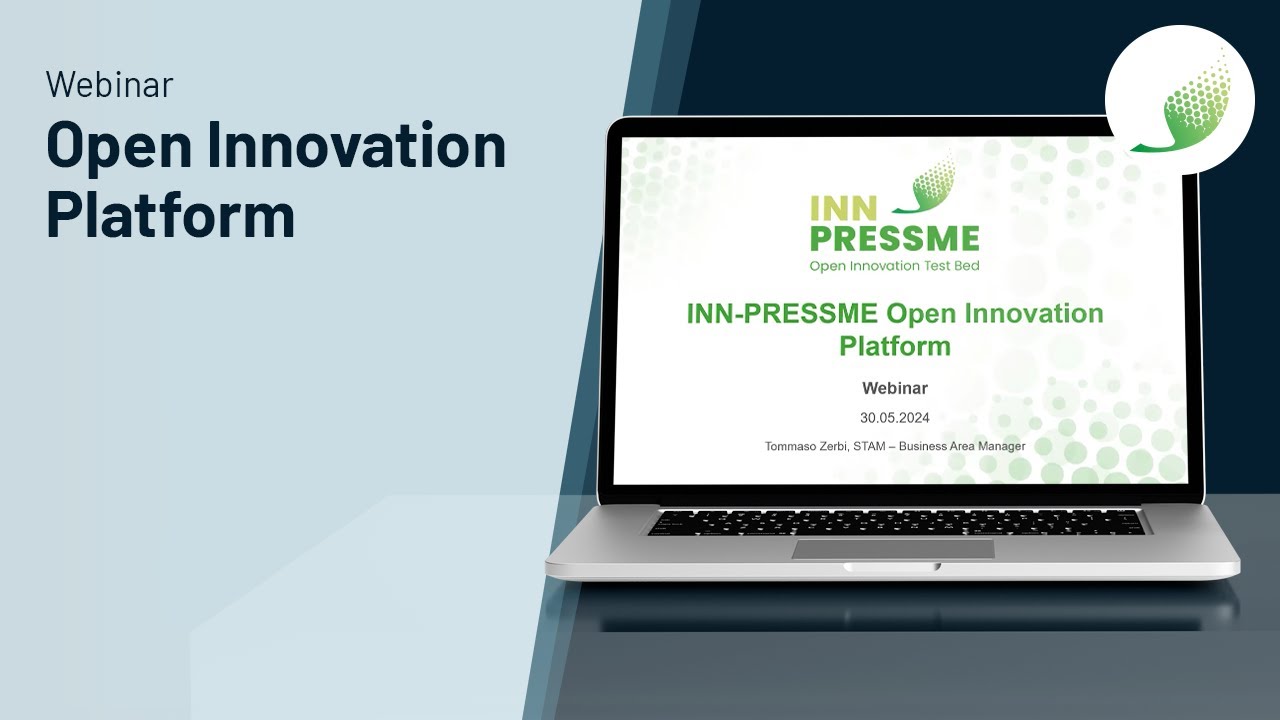 Webinar
Open Innovation Platform

INN PRESSME
Open Innovation Test Bed

INN-PRESSME Open Innovation Platform

Webinar

30.05.2024

Tommaso Zerbi, STAM – Business Area Manager